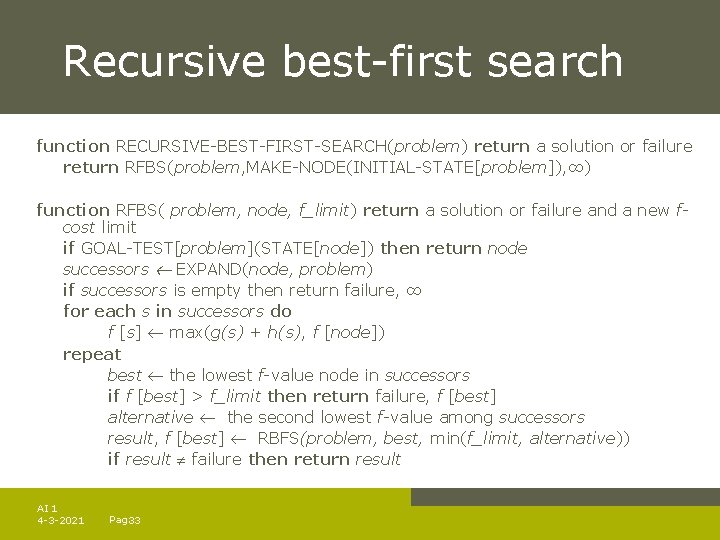 Recursive best-first search

function RECURSIVE-BEST-FIRST-SEARCH(problem) return a solution or failure
return RFBS(problem,MAKE-NODE(INITIAL-STATE[problem]),$\infty$)

function RFBS( problem, node, f_limit) return a solution or failure and a new f-cost limit
if GOAL-TEST[problem](STATE[node]) then return node
successors $\leftarrow$ EXPAND(node, problem)
if successors is empty then return failure, $\infty$
for each s in successors do
f [s] $\leftarrow$ max(g(s) + h(s), f [node])
repeat
best $\leftarrow$ the lowest f-value node in successors
if f [best] > f_limit then return failure, f [best]
alternative $\leftarrow$ the second lowest f-value among successors
result, f [best] $\leftarrow$ RBFS(problem, best, min(f_limit, alternative))
if result $\neq$ failure then return result

AI 1
4-3-2021 Pag33